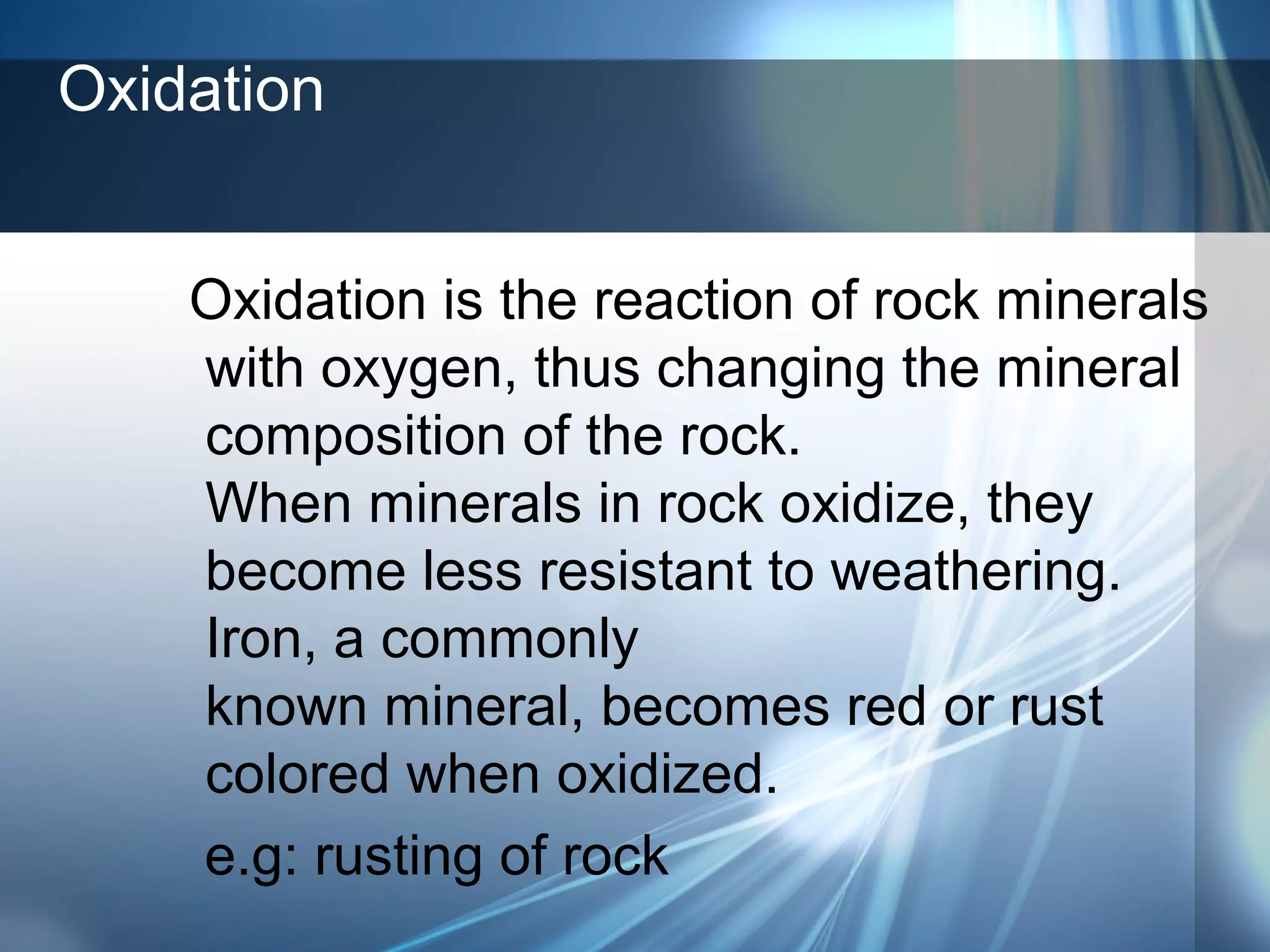 Oxidation

Oxidation is the reaction of rock minerals with oxygen, thus changing the mineral composition of the rock.
When minerals in rock oxidize, they become less resistant to weathering.
Iron, a commonly
known mineral, becomes red or rust colored when oxidized.

e.g: rusting of rock